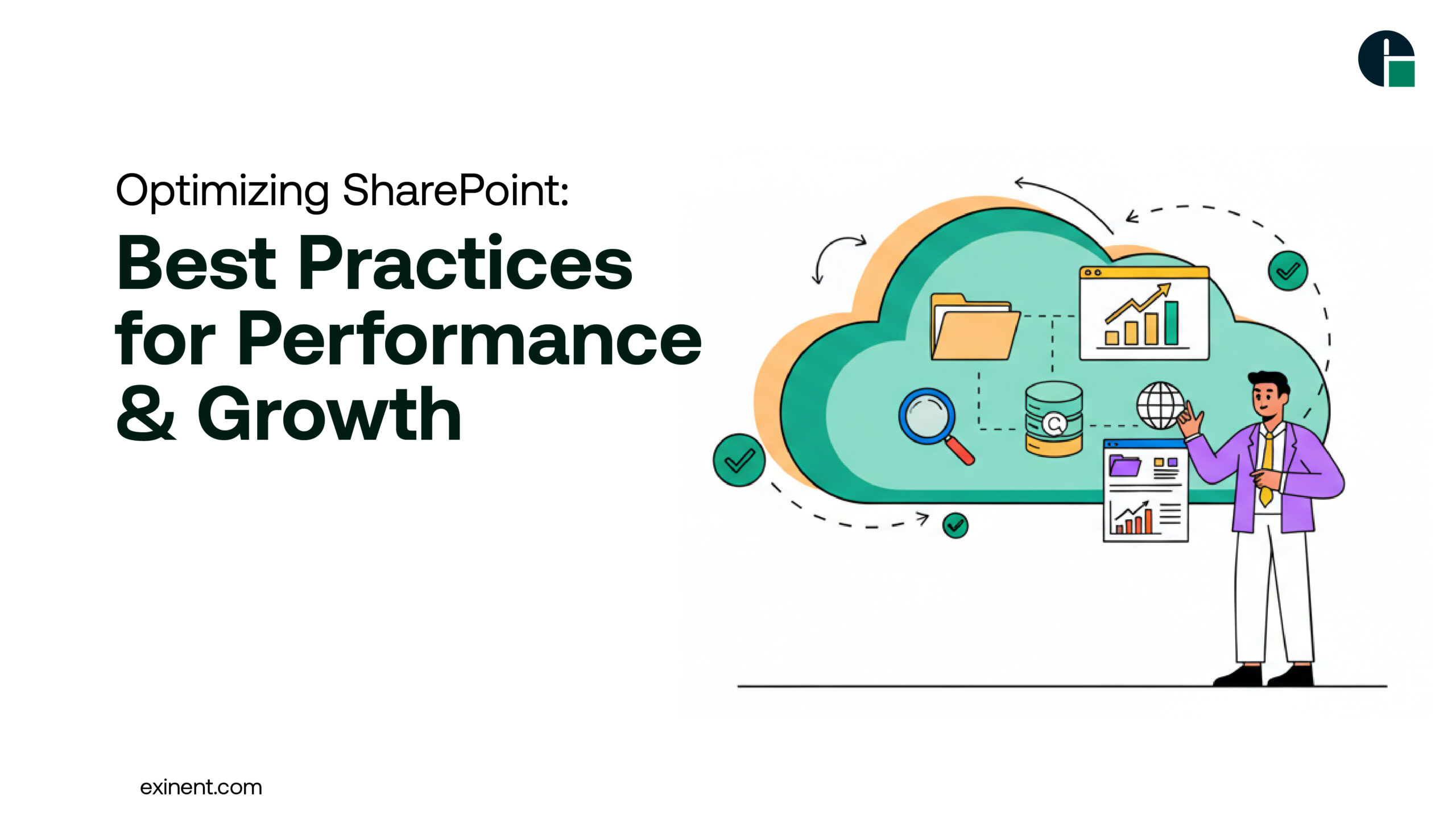 Optimizing SharePoint:

Best Practices for Performance & Growth

exinent.com